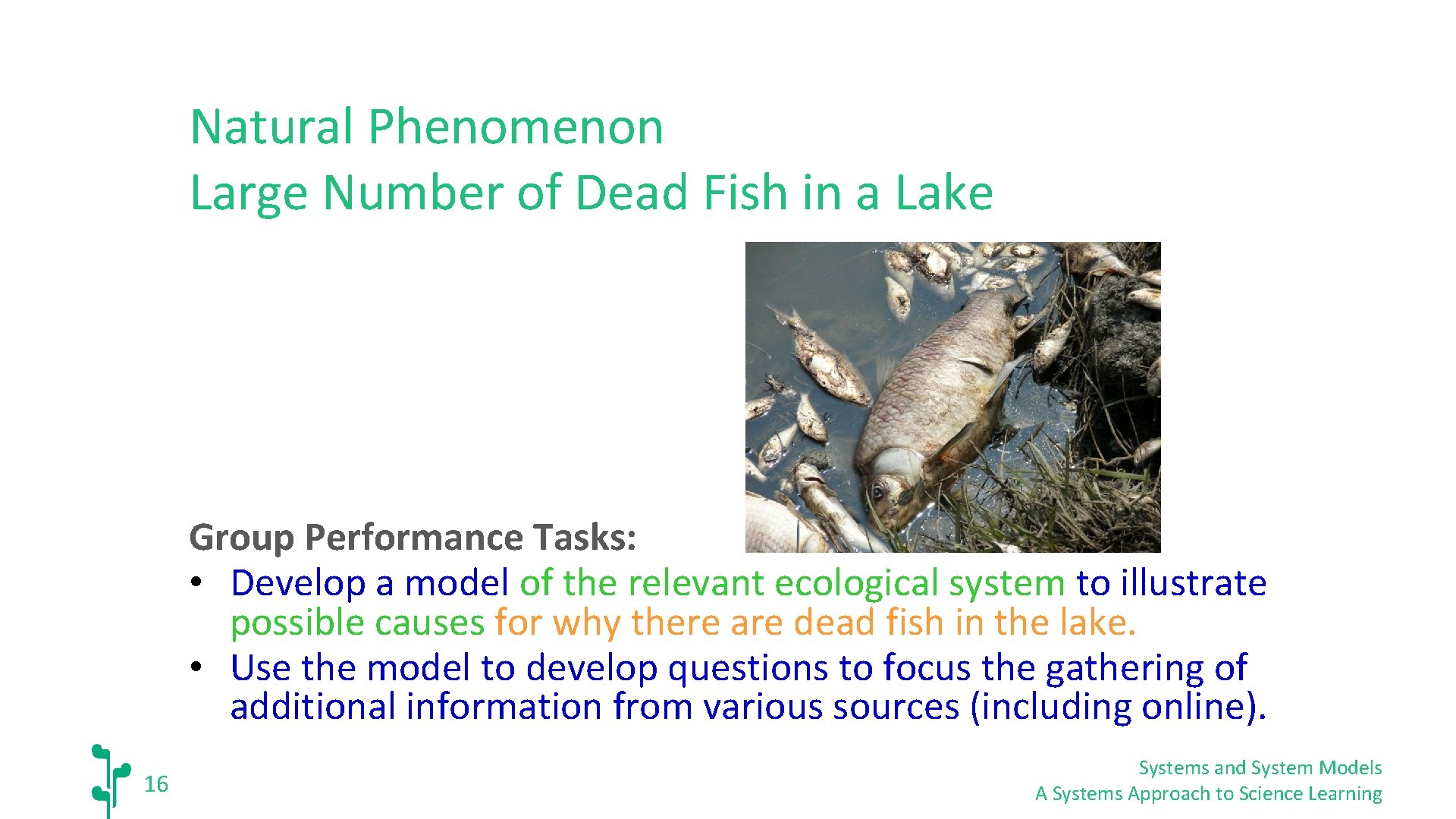 Natural Phenomenon
Large Number of Dead Fish in a Lake

Group Performance Tasks:
• Develop a model of the relevant ecological system to illustrate possible causes for why there are dead fish in the lake.
• Use the model to develop questions to focus the gathering of additional information from various sources (including online).

16

Systems and System Models
A Systems Approach to Science Learning